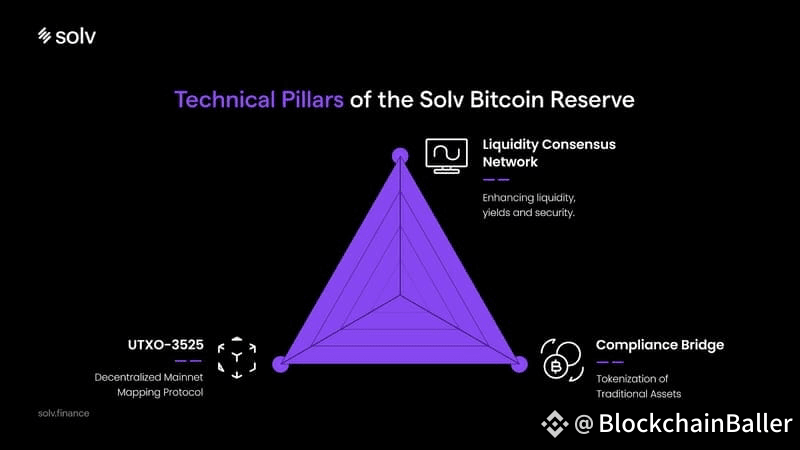 solv

Technical Pillars of the Solv Bitcoin Reserve

Liquidity Consensus Network

Enhancing liquidity, yields and security.

UTXO-3525

Decentralized Mainnet Mapping Protocol

Compliance Bridge

Tokenization of Traditional Assets

solv.finance

@BlockchainBaller